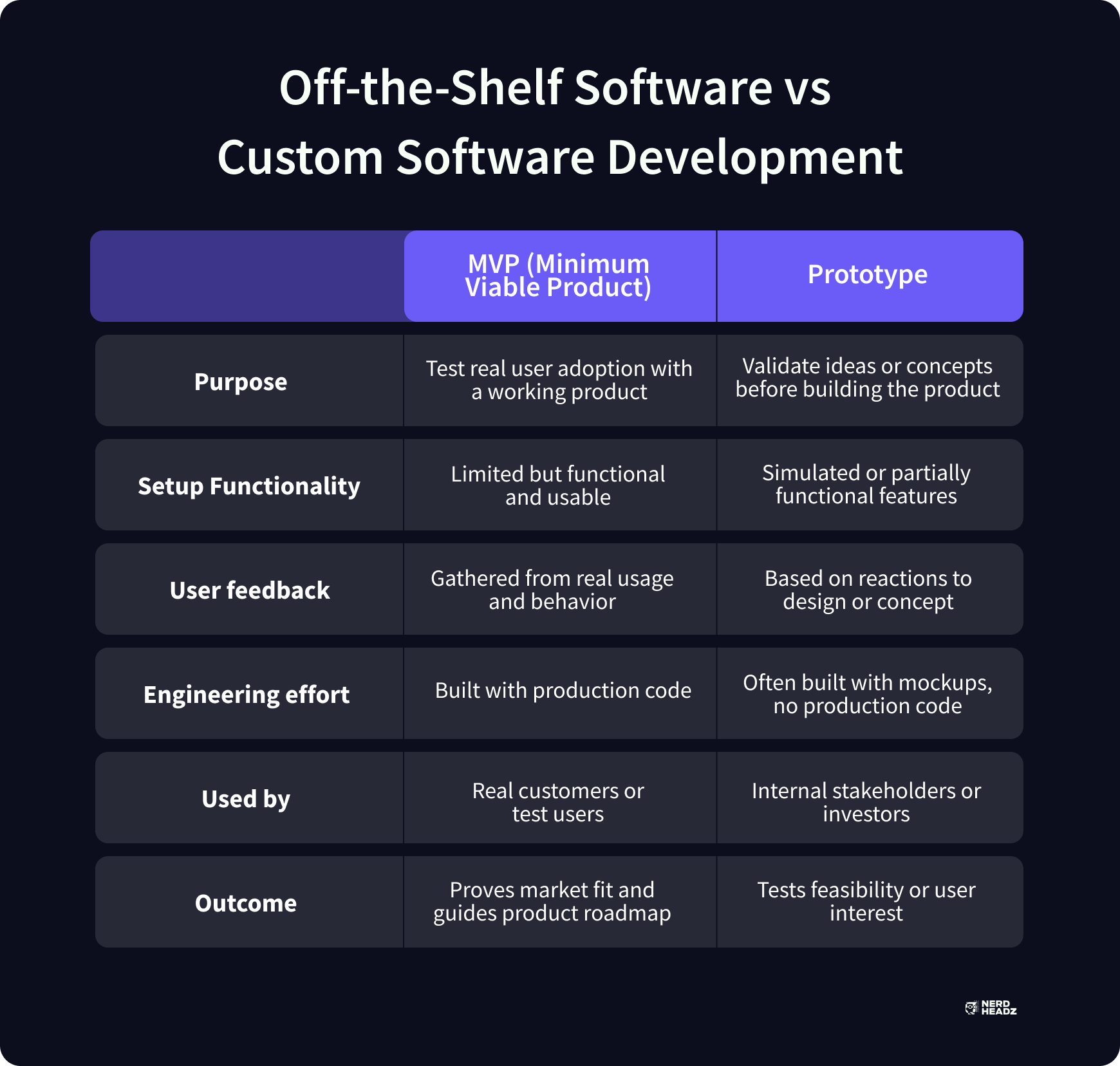 Off-the-Shelf Software vs Custom Software Development

| | MVP (Minimum Viable Product) | Prototype |
|---|---|---|
| Purpose | Test real user adoption with a working product | Validate ideas or concepts before building the product |
| Setup Functionality | Limited but functional and usable | Simulated or partially functional features |
| User feedback | Gathered from real usage and behavior | Based on reactions to design or concept |
| Engineering effort | Built with production code | Often built with mockups, no production code |
| Used by | Real customers or test users | Internal stakeholders or investors |
| Outcome | Proves market fit and guides product roadmap | Tests feasibility or user interest |

NERD HEADZ